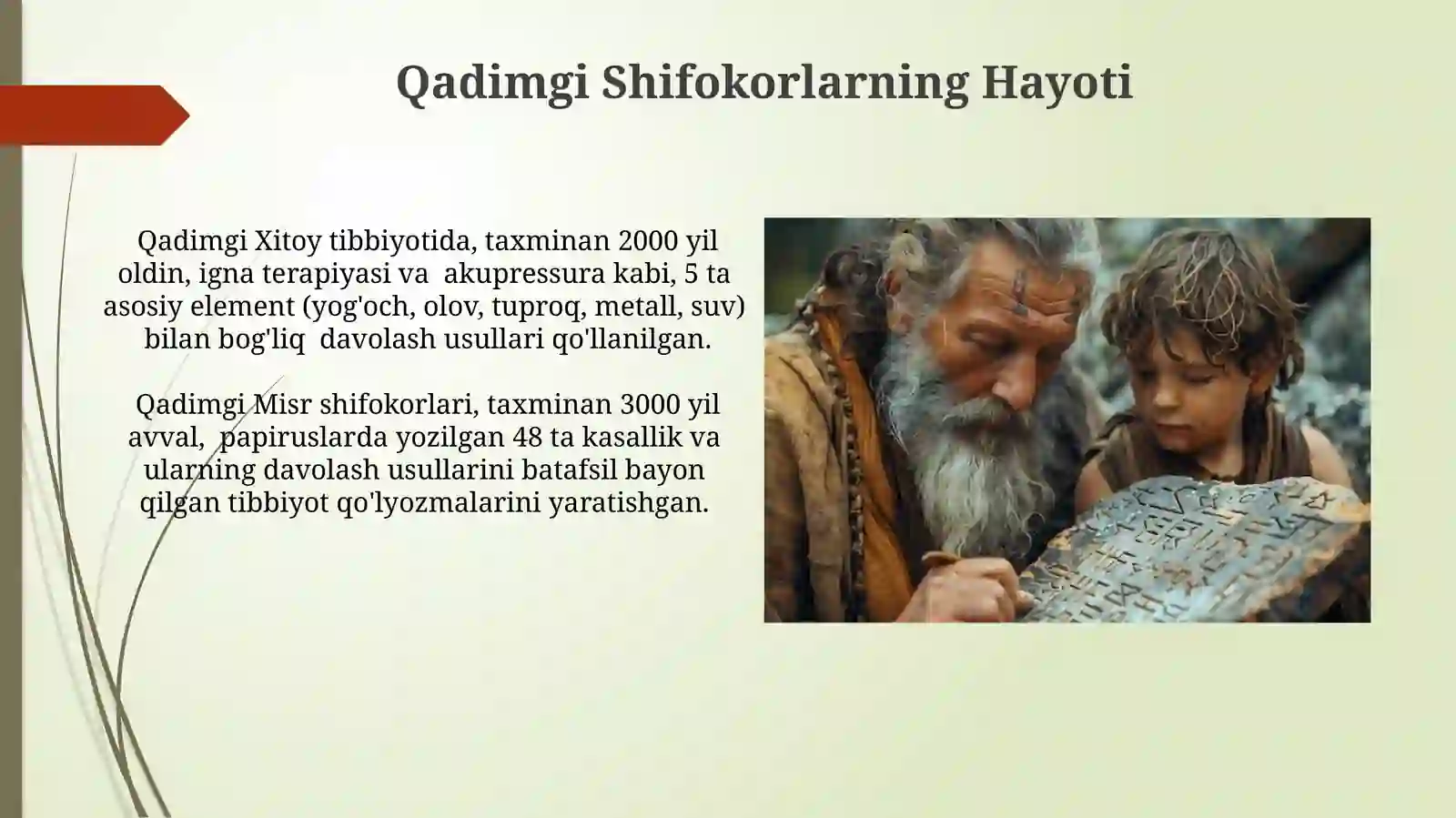 Qadimgi Shifokorlarning Hayoti

Qadimgi Xitoy tibbiyotida, taxminan 2000 yil oldin, igna terapiyasi va akupressura kabi, 5 ta asosiy element (yog'och, olov, tuproq, metall, suv) bilan bog'liq davolash usullari qo'llanilgan.

Qadimgi Misr shifokorlari, taxminan 3000 yil avval, papiruslarda yozilgan 48 ta kasallik va ularning davolash usullarini batafsil bayon qilgan tibbiyot qo'lyozmalarini yaratishgan.